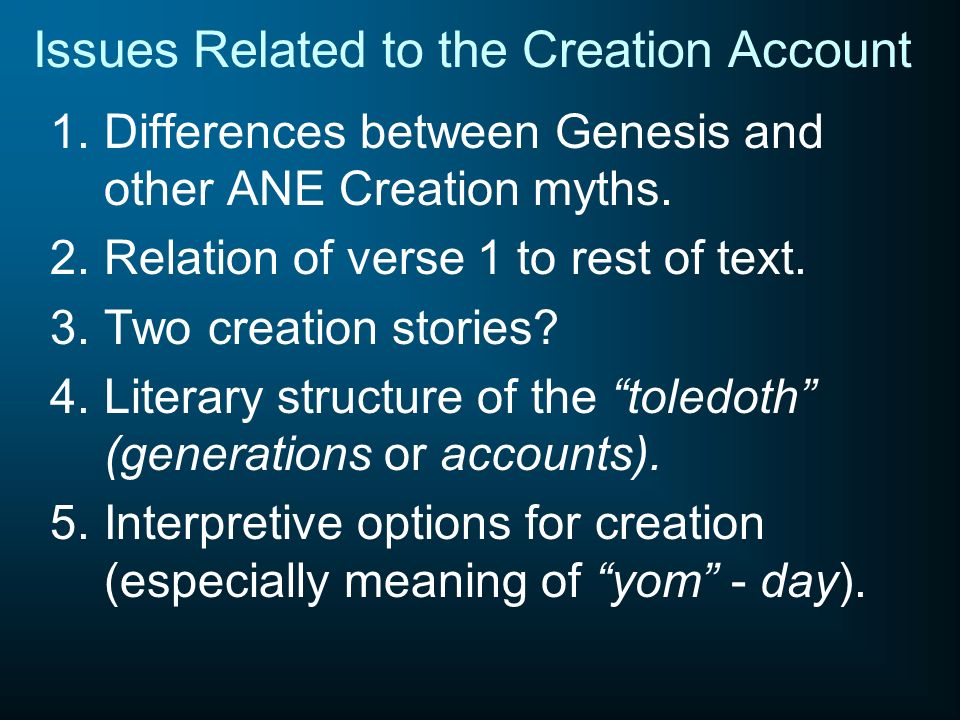 Issues Related to the Creation Account

1. Differences between Genesis and other ANE Creation myths.
2. Relation of verse 1 to rest of text.
3. Two creation stories?
4. Literary structure of the “toledoth” (generations or accounts).
5. Interpretive options for creation (especially meaning of “yom” - day).